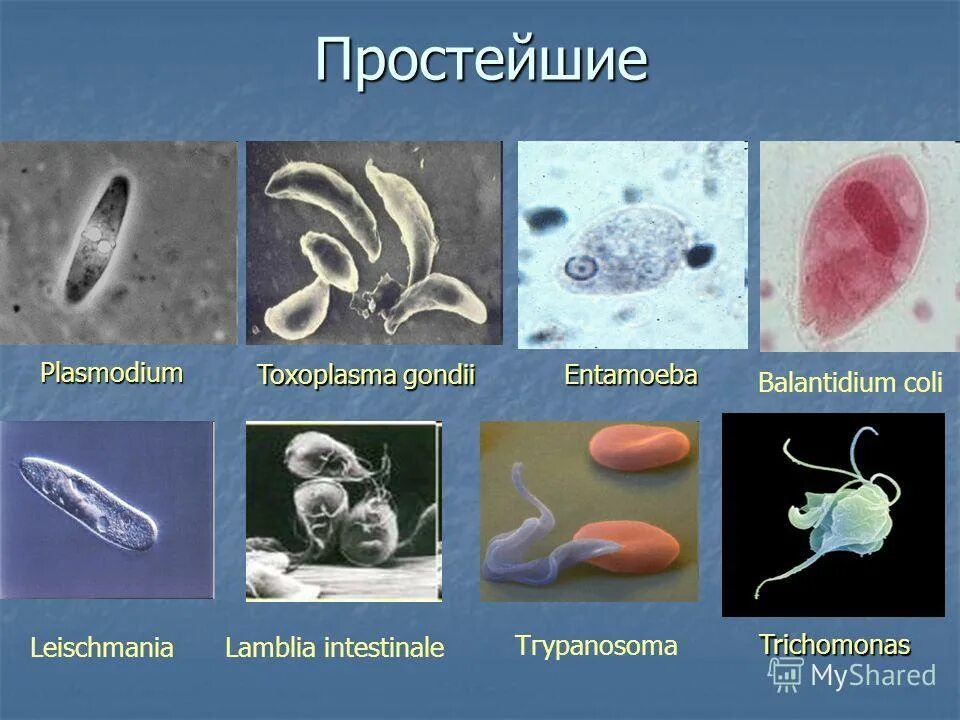 Простейшие

Plasmodium

Toxoplasma gondii

Entamoeba

Balantidium coli

Leischmania

Lamblia intestinale

Trypanosoma

Trichomonas

MyShared